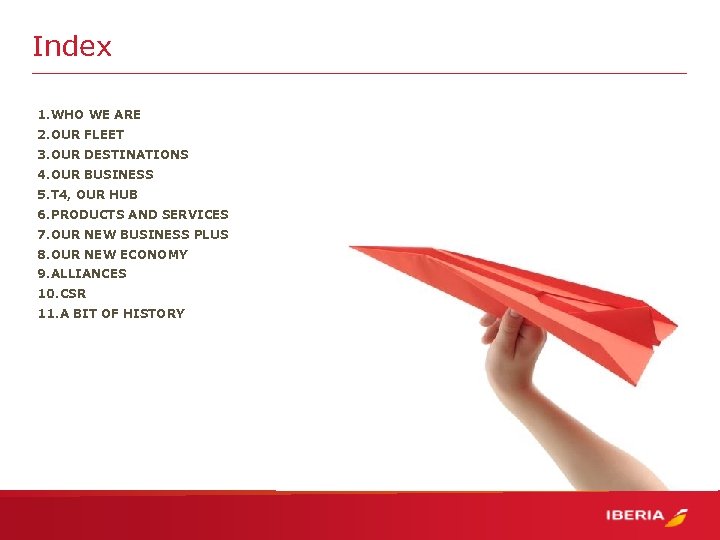 Index

1.WHO WE ARE
2.OUR FLEET
3.OUR DESTINATIONS
4.OUR BUSINESS
5.T4, OUR HUB
6.PRODUCTS AND SERVICES
7.OUR NEW BUSINESS PLUS
8.OUR NEW ECONOMY
9.ALLIANCES
10.CSR
11.A BIT OF HISTORY

IBERIA